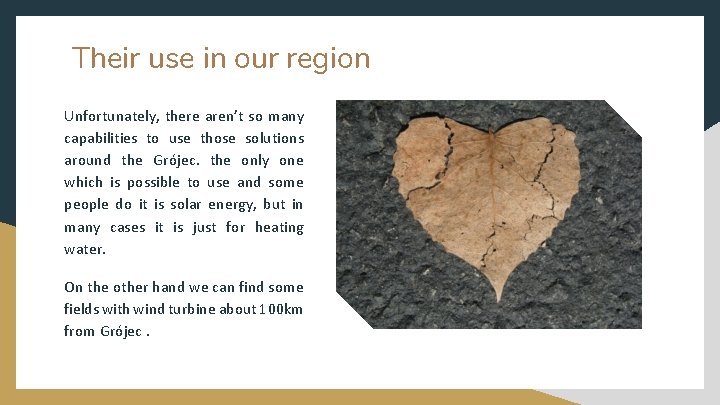 Their use in our region

Unfortunately, there aren't so many capabilities to use those solutions around the Grójec. the only one which is possible to use and some people do it is solar energy, but in many cases it is just for heating water.

On the other hand we can find some fields with wind turbine about 100km from Grójec .